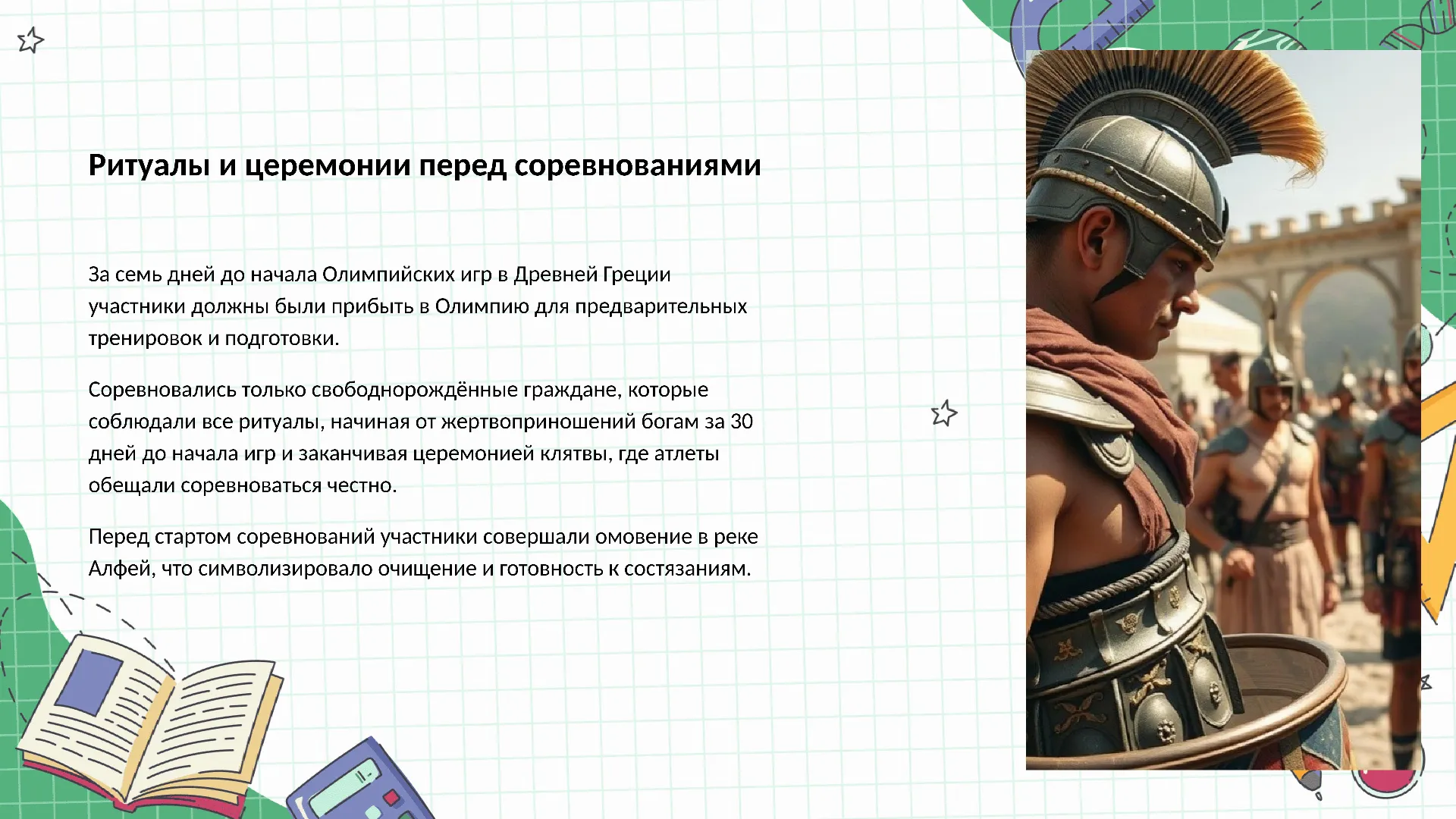 Ритуалы и церемонии перед соревнованиями

За семь дней до начала Олимпийских игр в Древней Греции участники должны были прибыть в Олимпию для предварительных тренировок и подготовки.

Соревновались только свободнорождённые граждане, которые соблюдали все ритуалы, начиная от жертвоприношений богам за 30 дней до начала игр и заканчивая церемонией клятвы, где атлеты обещали соревноваться честно.

Перед стартом соревнований участники совершали омовение в реке Алфей, что символизировало очищение и готовность к состязаниям.